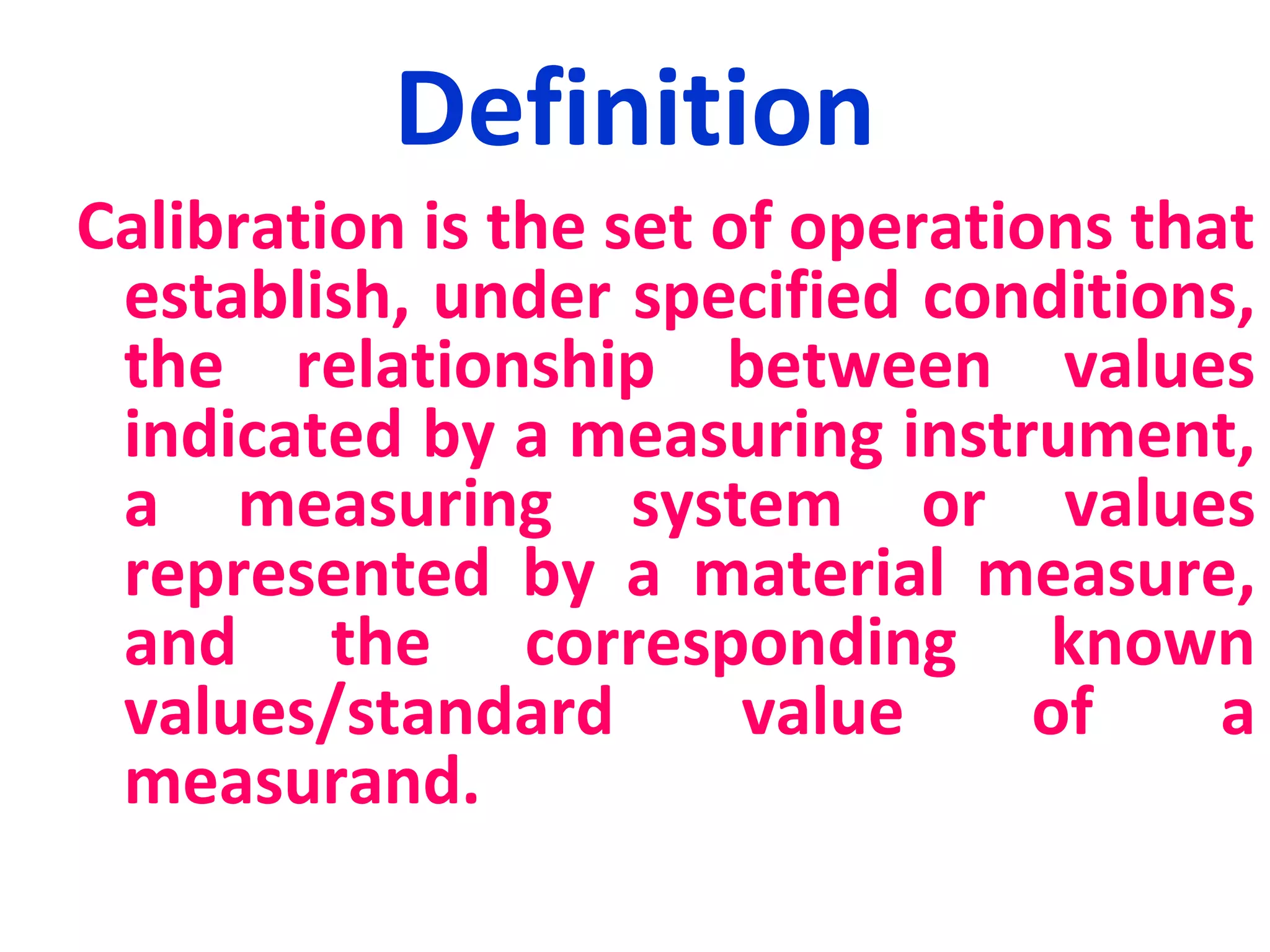 Definition

Calibration is the set of operations that establish, under specified conditions, the relationship between values indicated by a measuring instrument, a measuring system or values represented by a material measure, and the corresponding known values/standard value of a measurand.